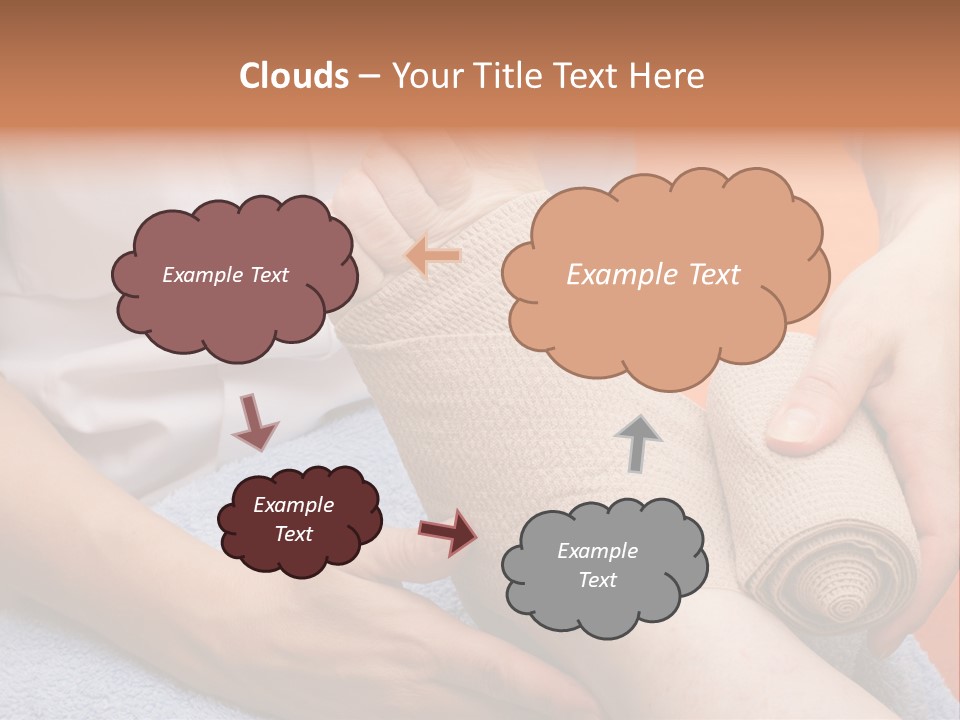 Clouds – Your Title Text Here

Example Text

Example Text

Example Text

Example Text